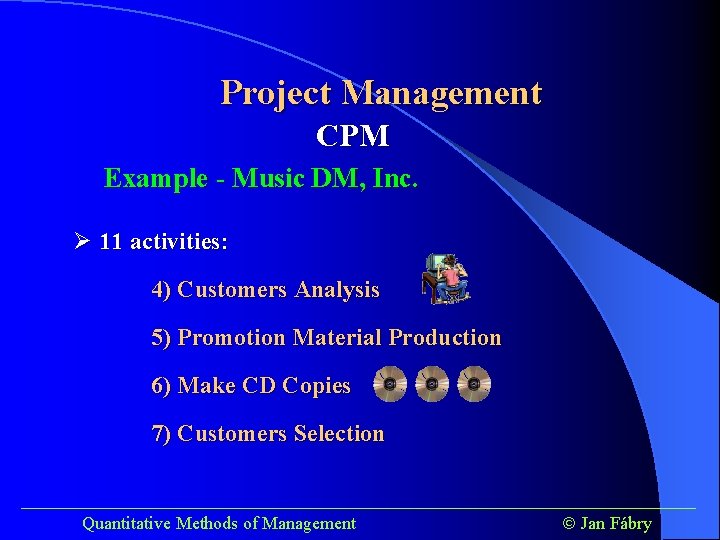 Project Management

CPM

Example - Music DM, Inc.

➢ 11 activities:

4) Customers Analysis

5) Promotion Material Production

6) Make CD Copies

7) Customers Selection

Quantitative Methods of Management

© Jan Fábry